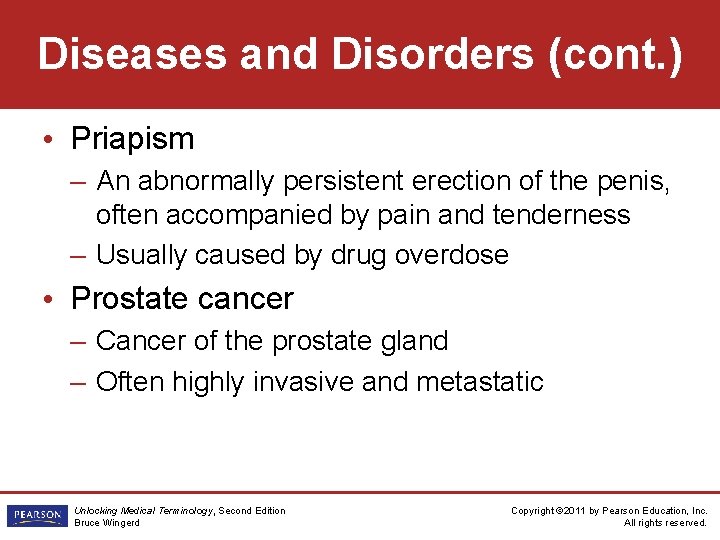 Diseases and Disorders (cont.)

• Priapism
– An abnormally persistent erection of the penis, often accompanied by pain and tenderness
– Usually caused by drug overdose

• Prostate cancer
– Cancer of the prostate gland
– Often highly invasive and metastatic

PEARSON

Unlocking Medical Terminology, Second Edition
Bruce Wingerd

Copyright ©2011 by Pearson Education, Inc.
All rights reserved.